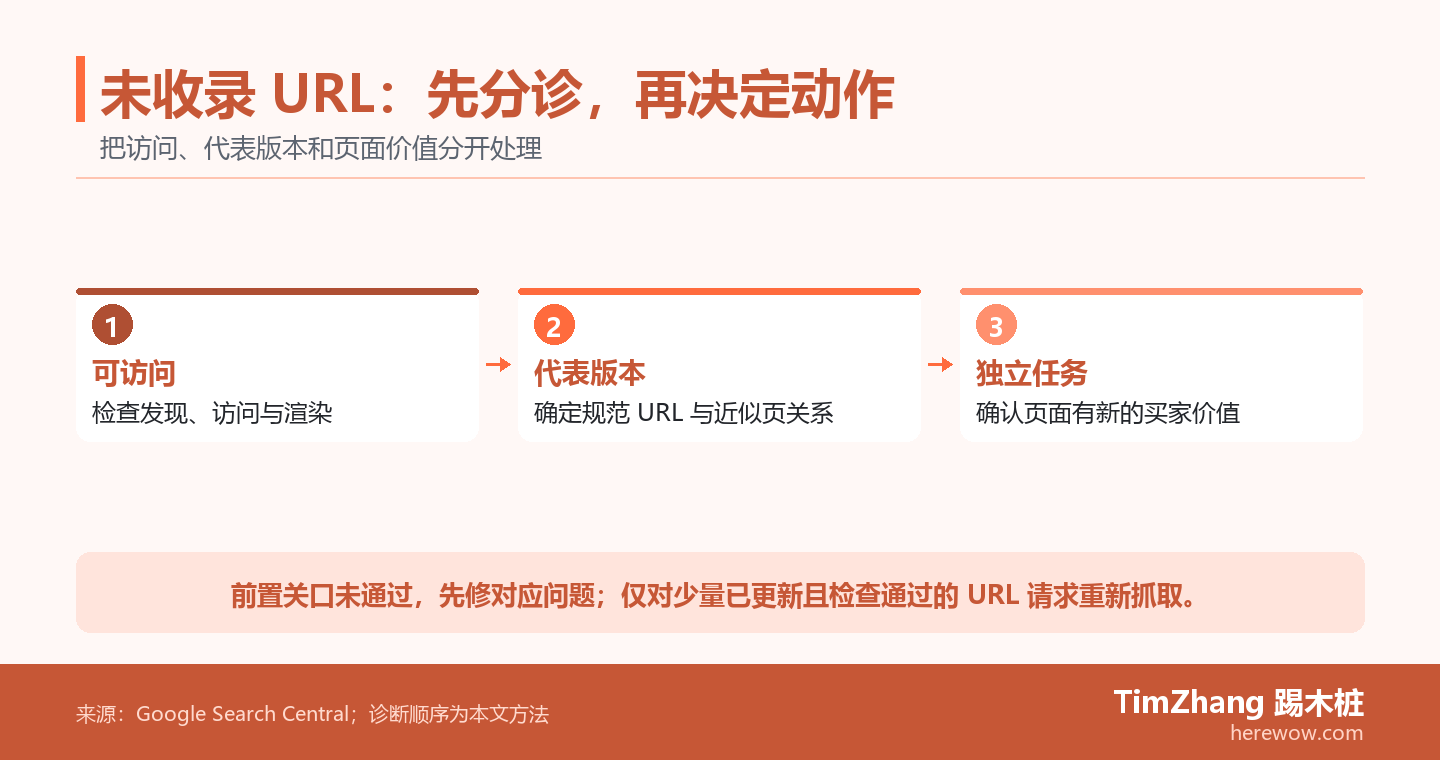 未收录 URL：先分诊，再决定动作

把访问、代表版本和页面价值分开处理

1
可访问
检查发现、访问与渲染

2
代表版本
确定规范 URL 与近似页关系

3
独立任务
确认页面有新的买家价值

前置关口未通过，先修对应问题；仅对少量已更新且检查通过的 URL 请求重新抓取。

来源：Google Search Central；诊断顺序为本文方法

TimZhang 踢木桩
herewow.com